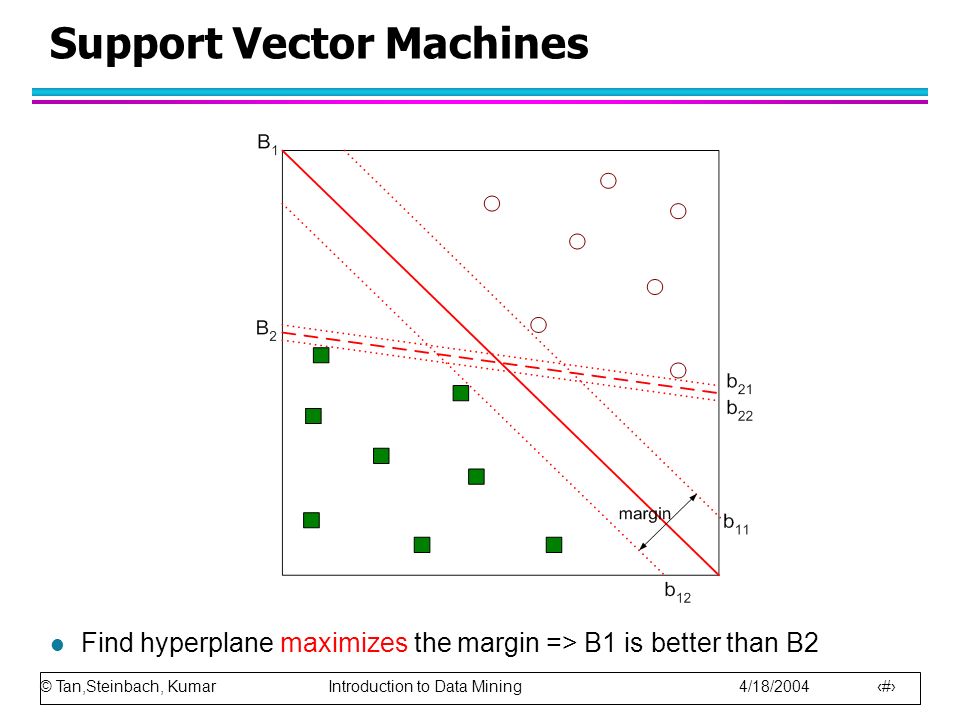 Support Vector Machines

$B_1$

$B_2$

$b_{21}$

$b_{22}$

margin

$b_{11}$

$b_{12}$

Find hyperplane maximizes the margin => B1 is better than B2

© Tan,Steinbach, Kumar Introduction to Data Mining 4/18/2004 ‹#›